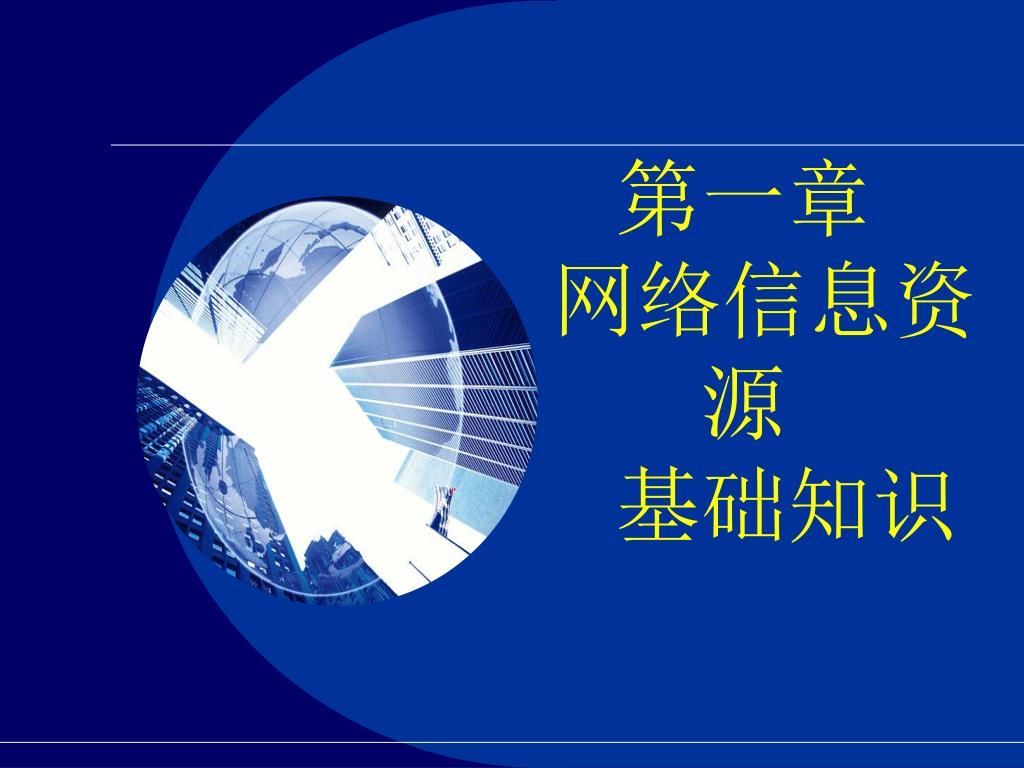 第一章
网络信息资源
基础知识